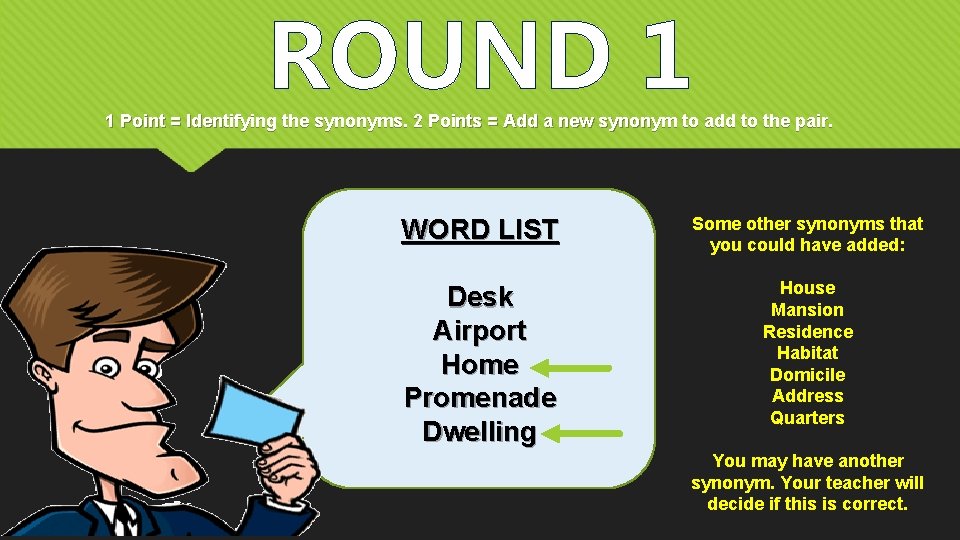 ROUND 1

1 Point = Identifying the synonyms. 2 Points = Add a new synonym to add to the pair.

WORD LIST

Desk
Airport
Home
Promenade
Dwelling

Some other synonyms that you could have added:

House
Mansion
Residence
Habitat
Domicile
Address
Quarters

You may have another synonym. Your teacher will decide if this is correct.